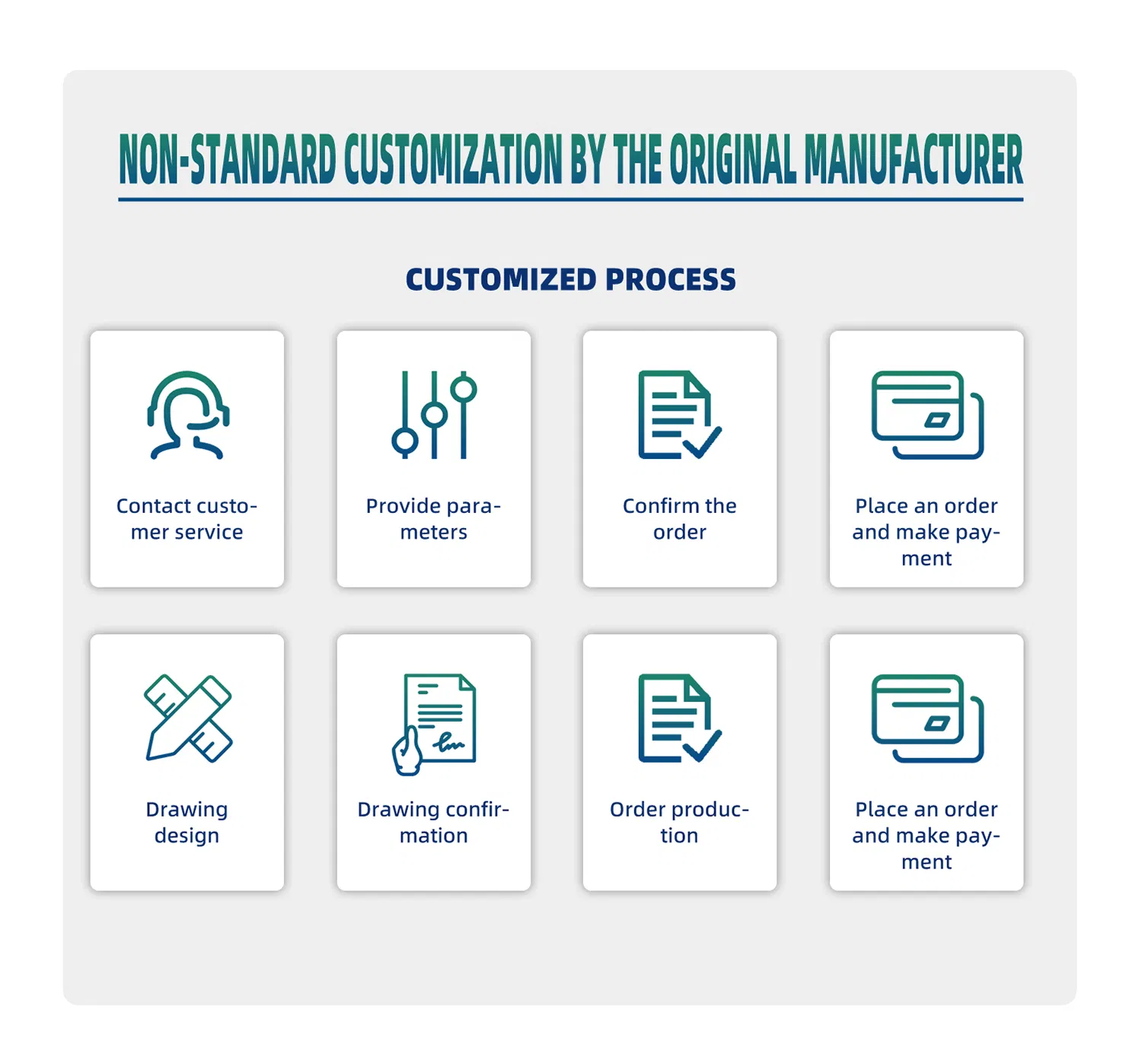 NON-STANDARD CUSTOMIZATION BY THE ORIGINAL MANUFACTURER

CUSTOMIZED PROCESS

Contact customer service

Provide parameters

Confirm the order

Place an order and make payment

Drawing design

Drawing confirmation

Order production

Place an order and make payment